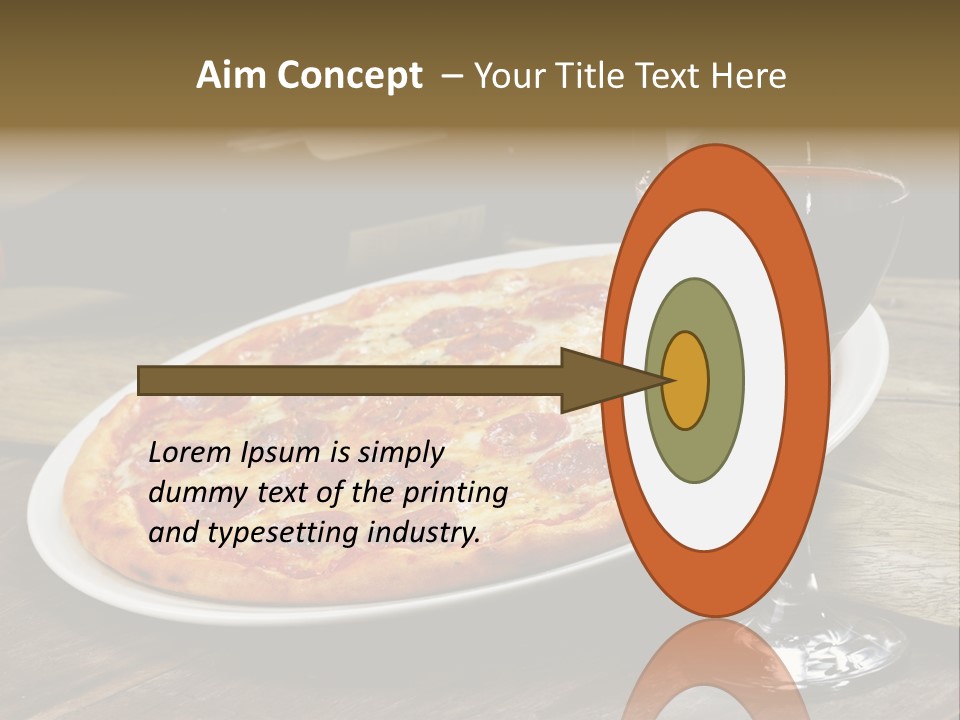 Aim Concept – Your Title Text Here

Lorem Ipsum is simply dummy text of the printing and typesetting industry.